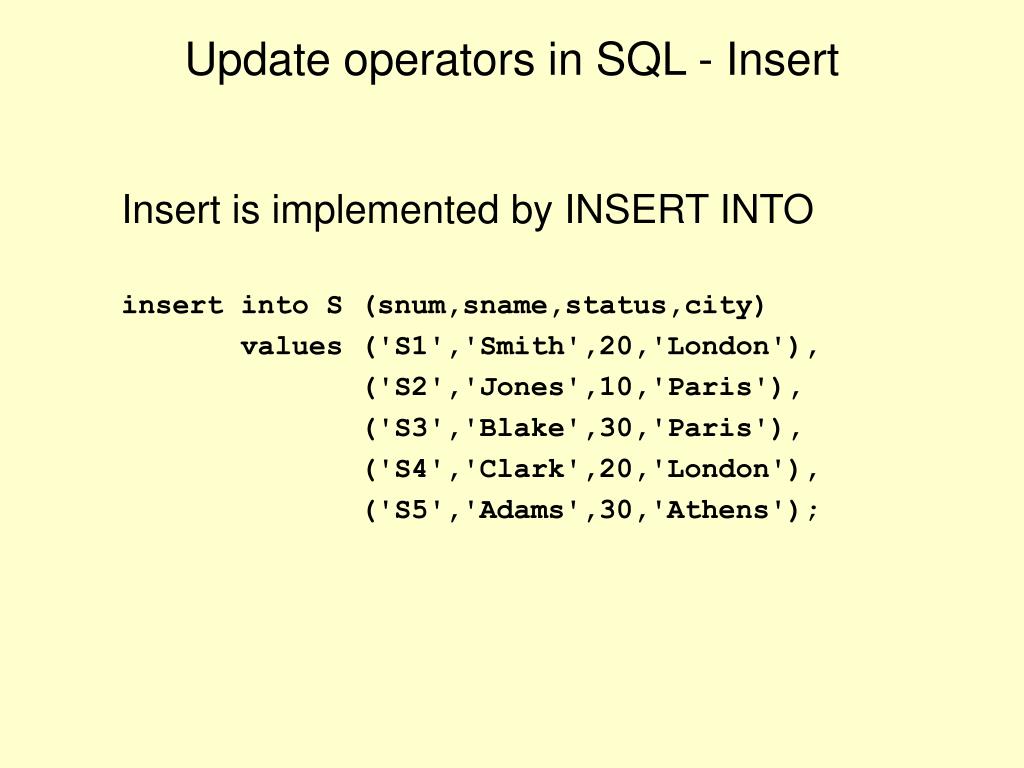 Update operators in SQL - Insert

Insert is implemented by INSERT INTO

insert into S (snum,sname,status,city)
values ('S1','Smith',20,'London'),
('S2','Jones',10,'Paris'),
('S3','Blake',30,'Paris'),
('S4','Clark',20,'London'),
('S5','Adams',30,'Athens');